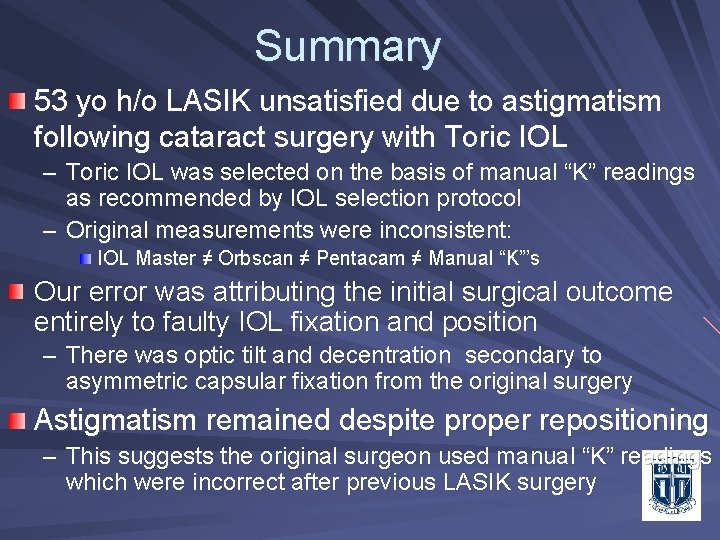 Summary

53 yo h/o LASIK unsatisfied due to astigmatism following cataract surgery with Toric IOL

– Toric IOL was selected on the basis of manual “K” readings as recommended by IOL selection protocol

– Original measurements were inconsistent:

IOL Master ≠ Orbscan ≠ Pentacam ≠ Manual “K”’s

Our error was attributing the initial surgical outcome entirely to faulty IOL fixation and position

– There was optic tilt and decentration secondary to asymmetric capsular fixation from the original surgery

Astigmatism remained despite proper repositioning

– This suggests the original surgeon used manual “K” readings which were incorrect after previous LASIK surgery